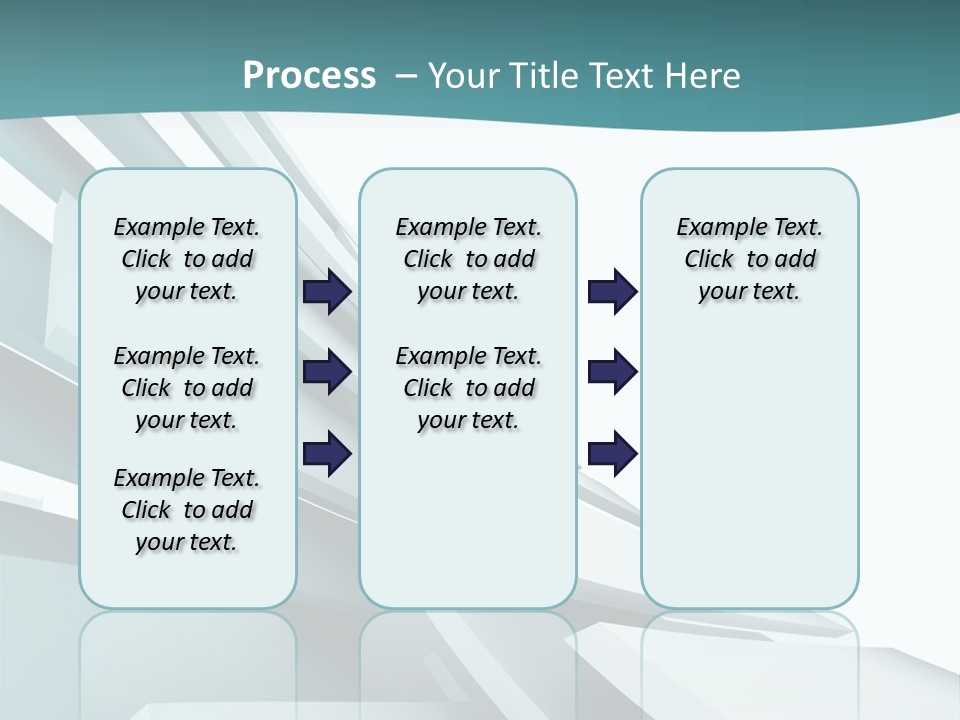 Process – Your Title Text Here

Example Text. Click to add your text.

Example Text. Click to add your text.

Example Text. Click to add your text.

Example Text. Click to add your text.

Example Text. Click to add your text.

Example Text. Click to add your text.